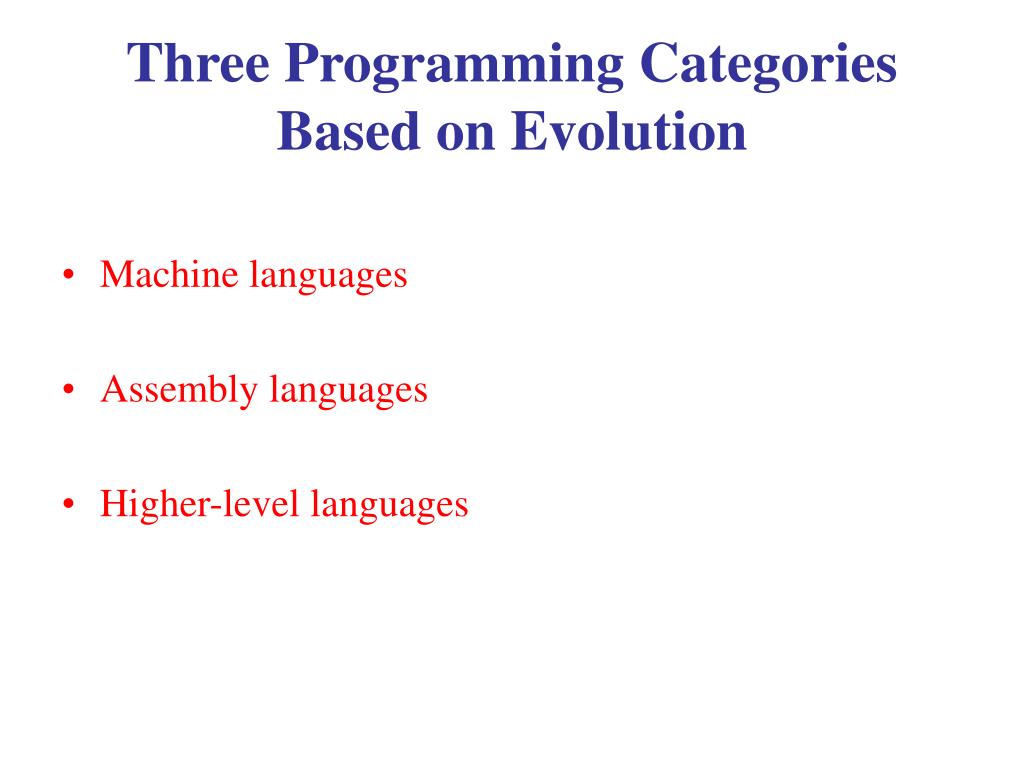 Three Programming Categories Based on Evolution

• Machine languages

• Assembly languages

• Higher-level languages